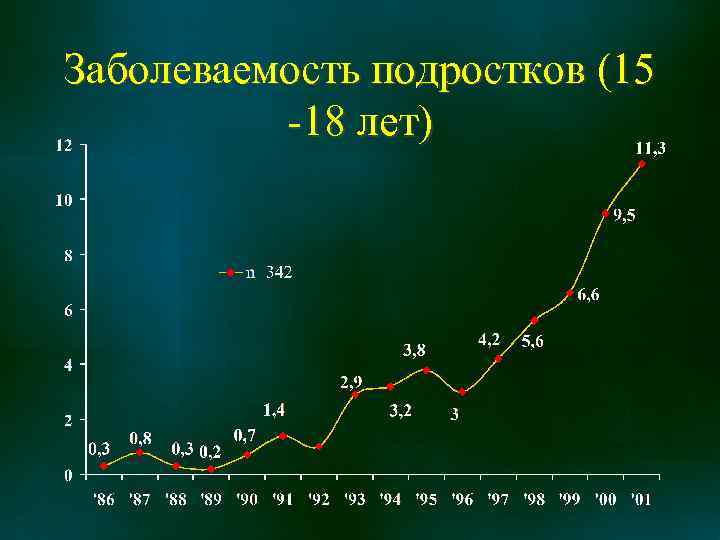 Заболеваемость подростков (15 -18 лет)

12
10
8
6
4
2
0

n 342

0,3
0,8
0,3
0,2
0,7
1,4
2,9
3,2
3,8
3
4,2
5,6
6,6
9,5
11,3

'86 '87 '88 '89 '90 '91 '92 '93 '94 '95 '96 '97 '98 '99 '00 '01